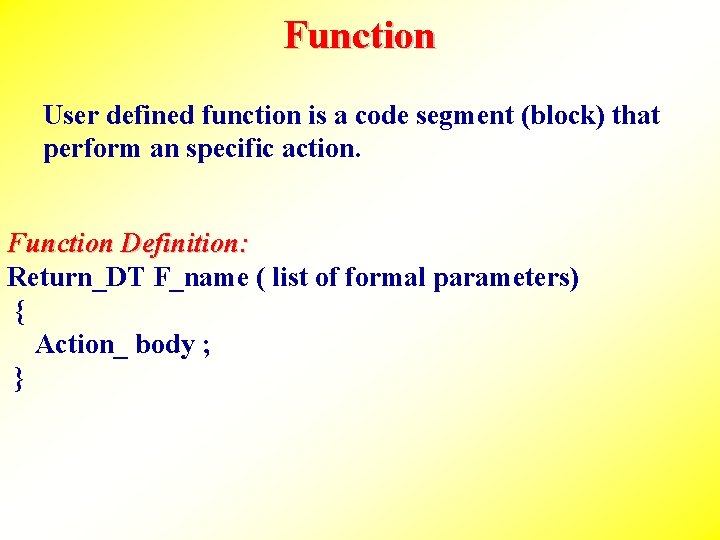 Function

User defined function is a code segment (block) that perform an specific action.

Function Definition:
Return_DT F_name ( list of formal parameters)
{
Action_ body ;
}